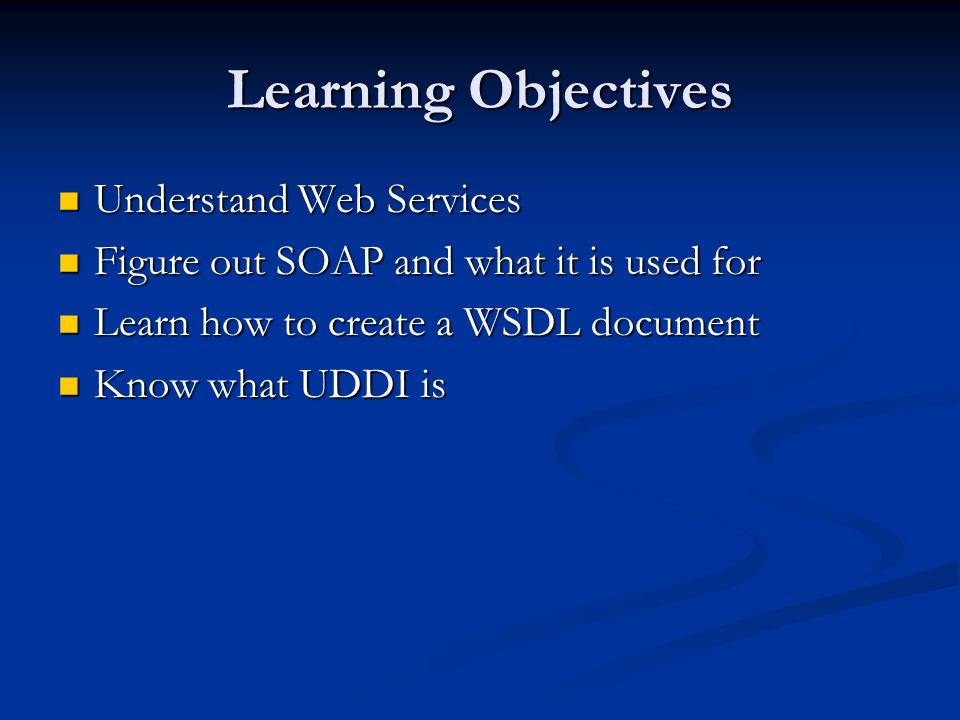 Learning Objectives

- Understand Web Services
- Figure out SOAP and what it is used for
- Learn how to create a WSDL document
- Know what UDDI is